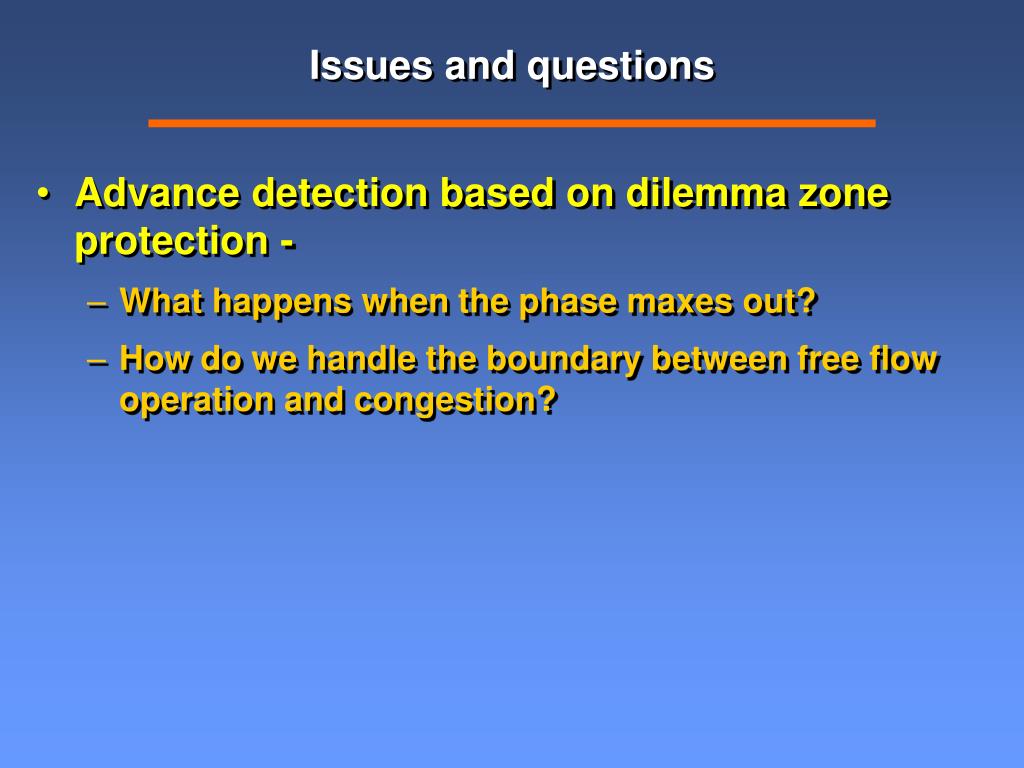 Issues and questions

• Advance detection based on dilemma zone protection -

– What happens when the phase maxes out?

– How do we handle the boundary between free flow operation and congestion?